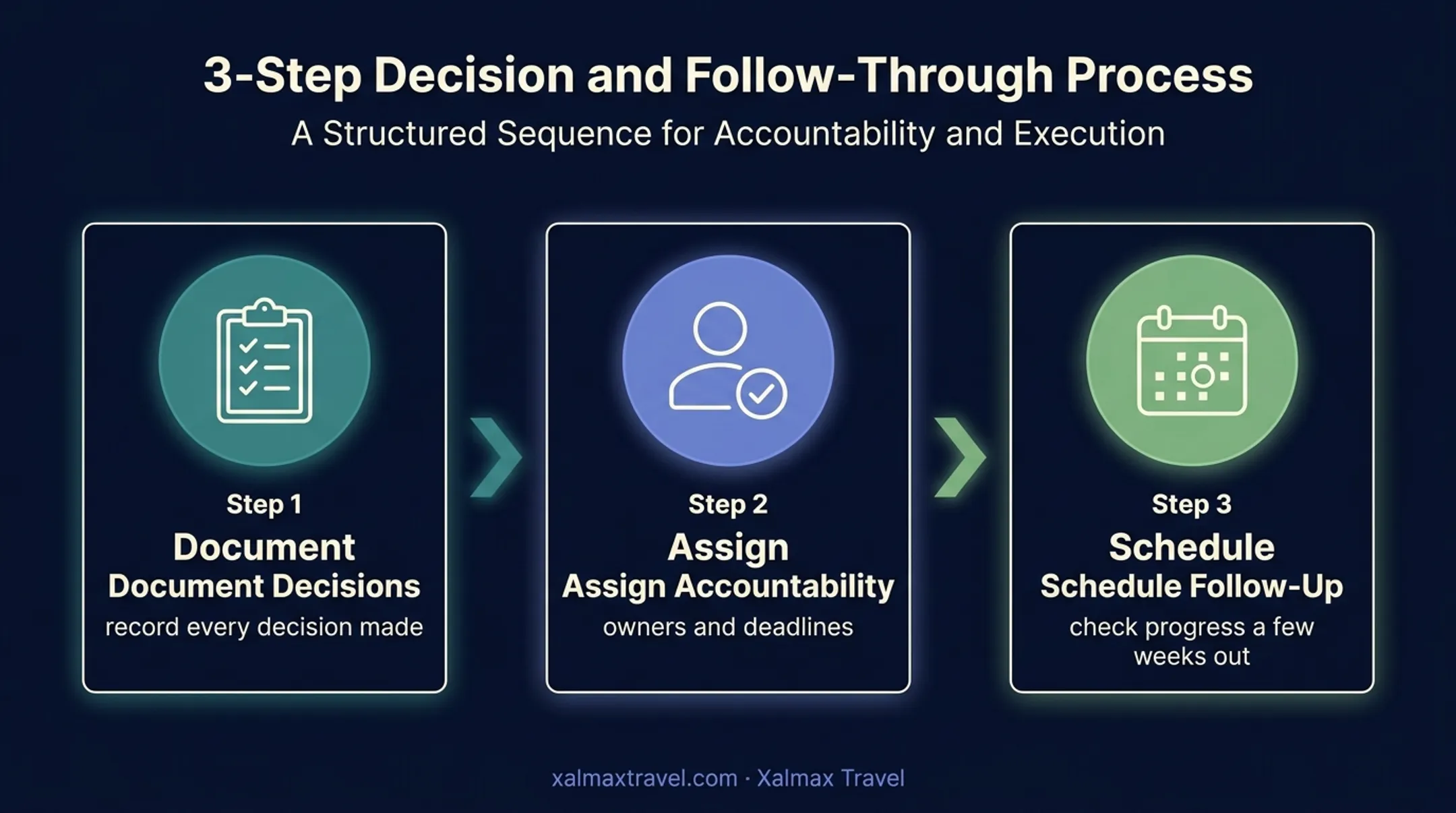 3-Step Decision and Follow-Through Process

A Structured Sequence for Accountability and Execution

Step 1
Document
Document Decisions
record every decision made

Step 2
Assign
Assign Accountability
owners and deadlines

Step 3
Schedule
Schedule Follow-Up
check progress a few weeks out

xalmaxtravel.com · Xalmax Travel